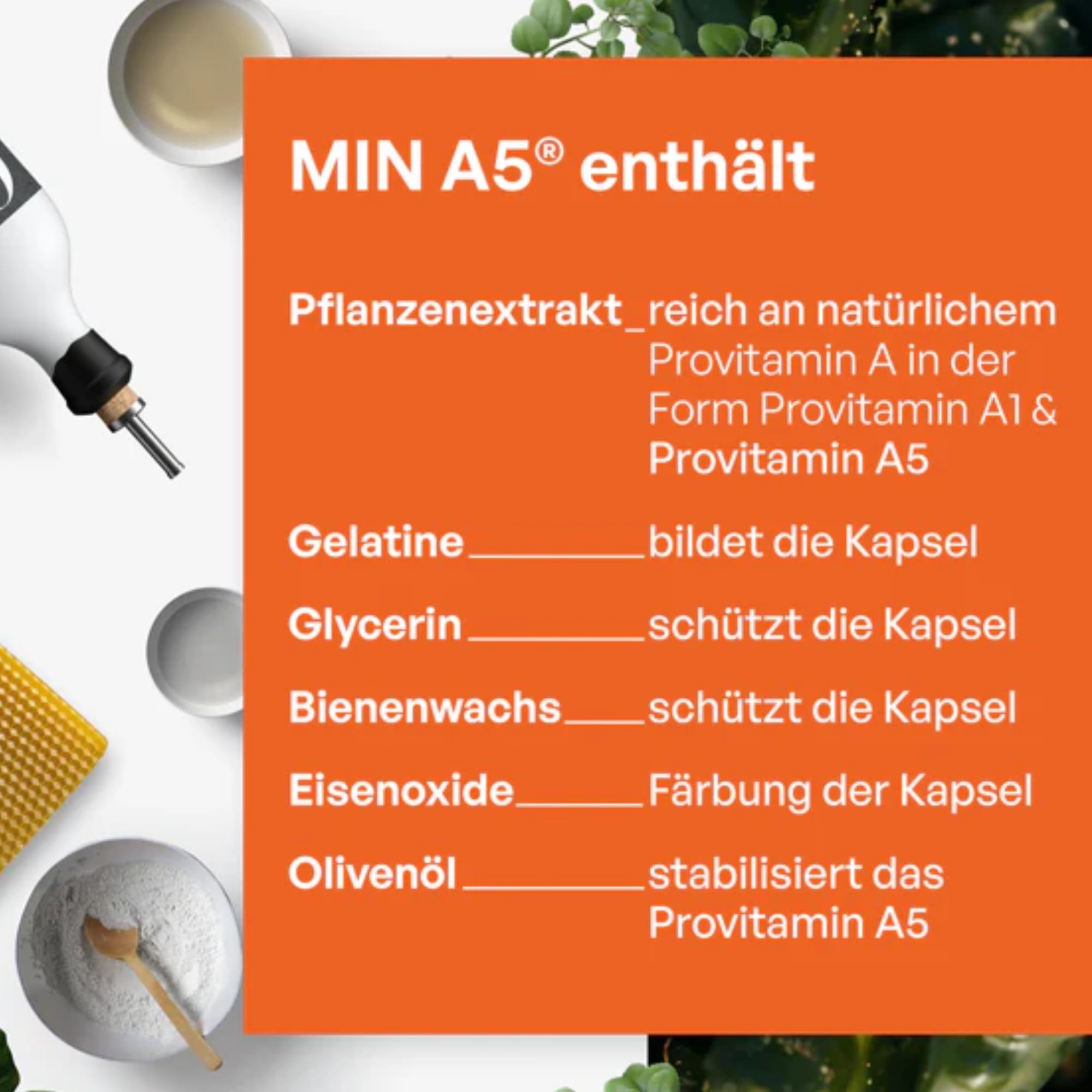 MIN A5® enthält

Pflanzenextrakt_reich an natürlichem Provitamin A in der Form Provitamin A1 & Provitamin A5

Gelatine________bildet die Kapsel

Glycerin________schützt die Kapsel

Bienenwachs____schützt die Kapsel

Eisenoxide______Färbung der Kapsel

Olivenöl________stabilisiert das Provitamin A5